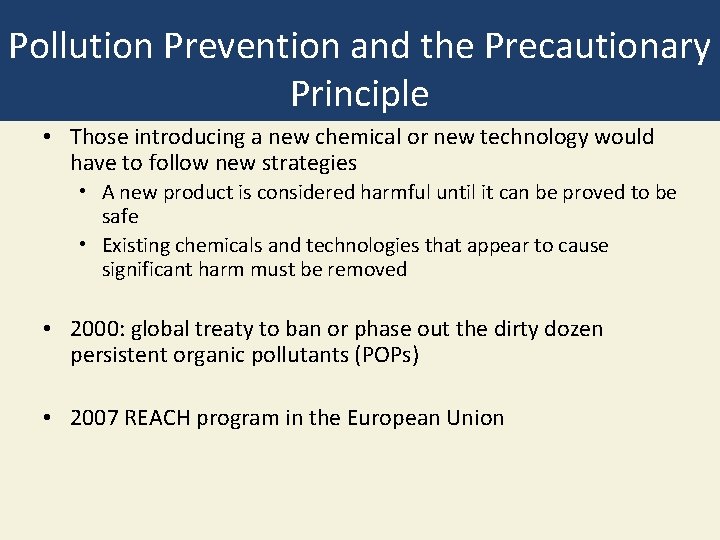 Pollution Prevention and the Precautionary Principle

• Those introducing a new chemical or new technology would have to follow new strategies
  • A new product is considered harmful until it can be proved to be safe
  • Existing chemicals and technologies that appear to cause significant harm must be removed

• 2000: global treaty to ban or phase out the dirty dozen persistent organic pollutants (POPs)

• 2007 REACH program in the European Union